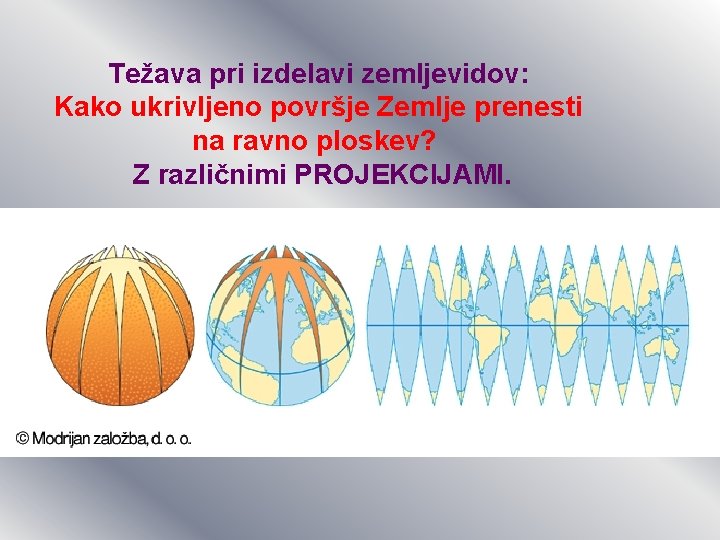 Težava pri izdelavi zemljevidov:
Kako ukrivljeno površje Zemlje prenesti na ravno ploskev?
Z različnimi PROJEKCIJAMI.

© Modrijan založba, d. o. o.